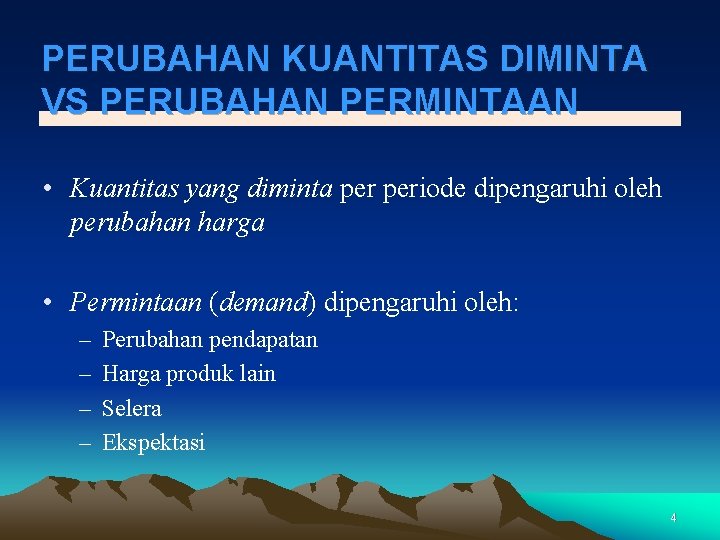 PERUBAHAN KUANTITAS DIMINTA VS PERUBAHAN PERMINTAAN

• Kuantitas yang diminta per periode dipengaruhi oleh perubahan harga

• Permintaan (demand) dipengaruhi oleh:
– Perubahan pendapatan
– Harga produk lain
– Selera
– Ekspektasi

4